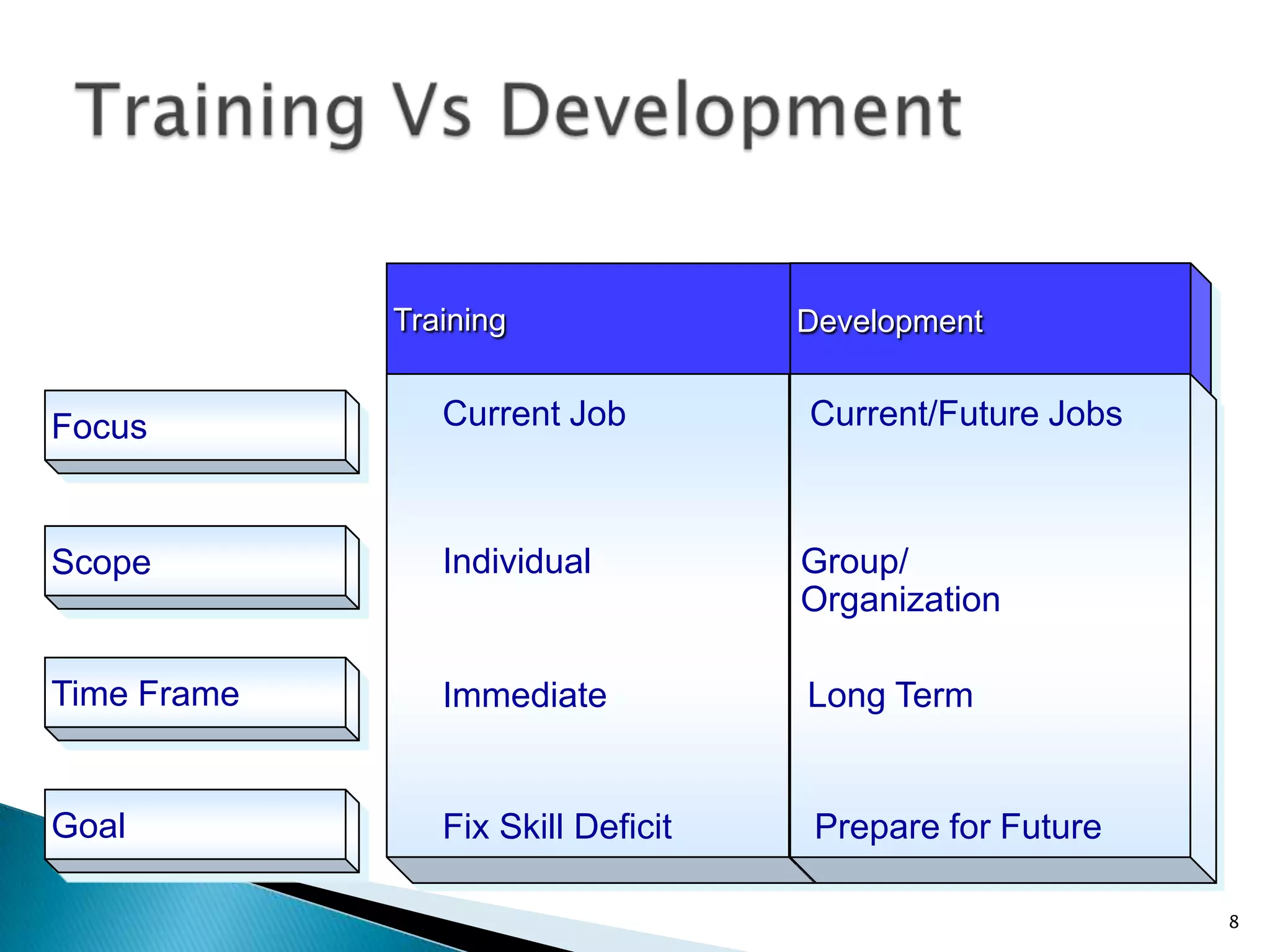 Training Vs Development

| | Training | Development |
|---|---|---|
| Focus | Current Job | Current/Future Jobs |
| Scope | Individual | Group/ Organization |
| Time Frame | Immediate | Long Term |
| Goal | Fix Skill Deficit | Prepare for Future |

8